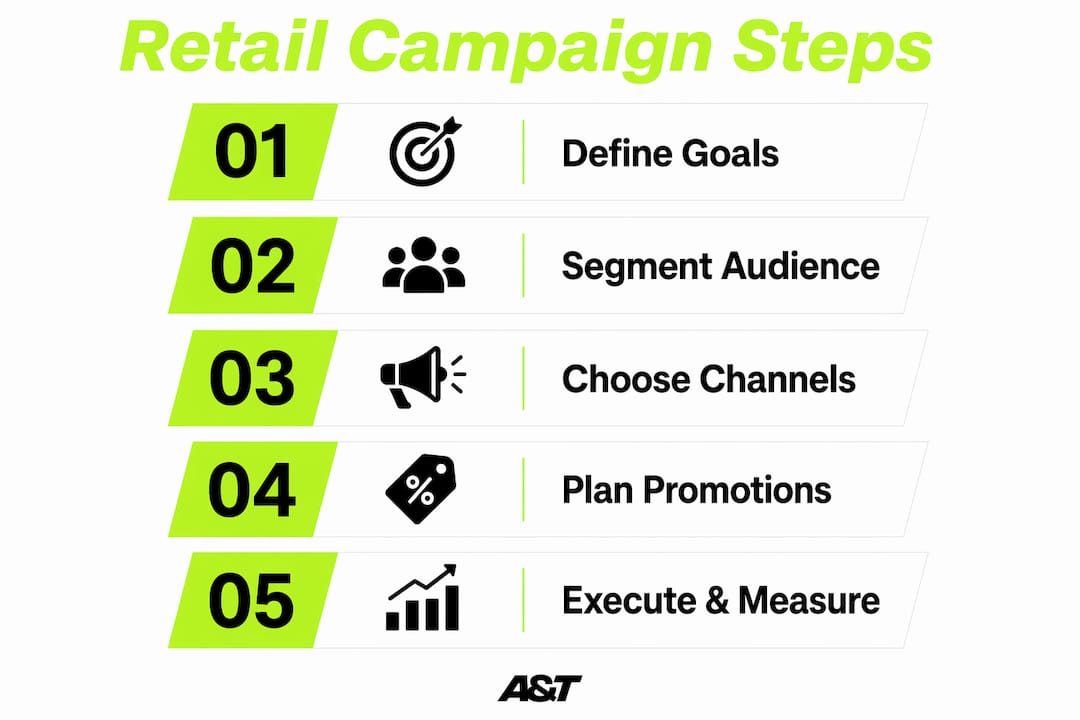 Retail Campaign Steps

01 Define Goals

02 Segment Audience

03 Choose Channels

04 % Plan Promotions

05 Execute & Measure

A&T